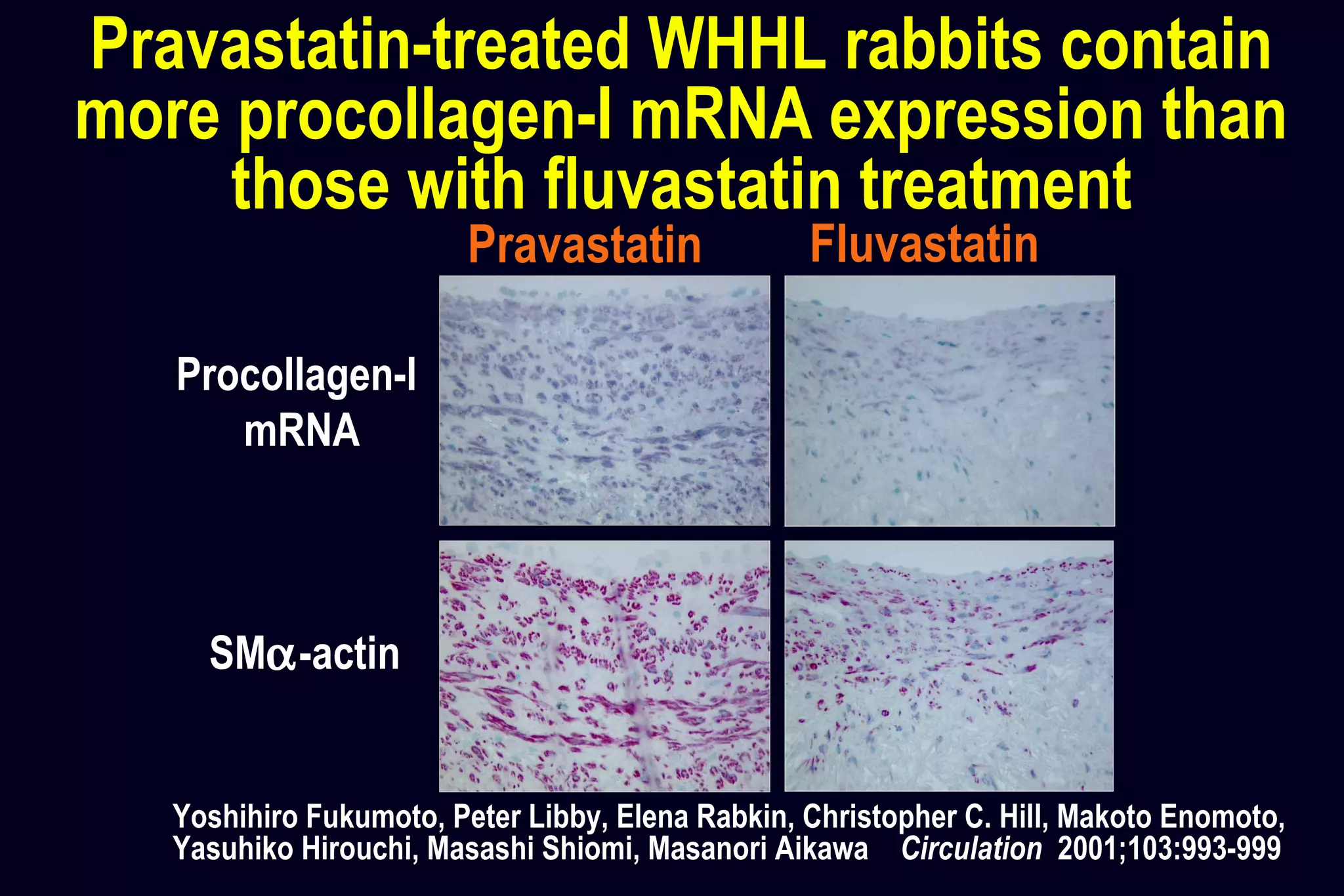 Pravastatin-treated WHHL rabbits contain more procollagen-I mRNA expression than those with fluvastatin treatment

Pravastatin

Fluvastatin

Procollagen-I mRNA

SM$\alpha$-actin

Yoshihiro Fukumoto, Peter Libby, Elena Rabkin, Christopher C. Hill, Makoto Enomoto, Yasuhiko Hirouchi, Masashi Shiomi, Masanori Aikawa Circulation 2001;103:993-999